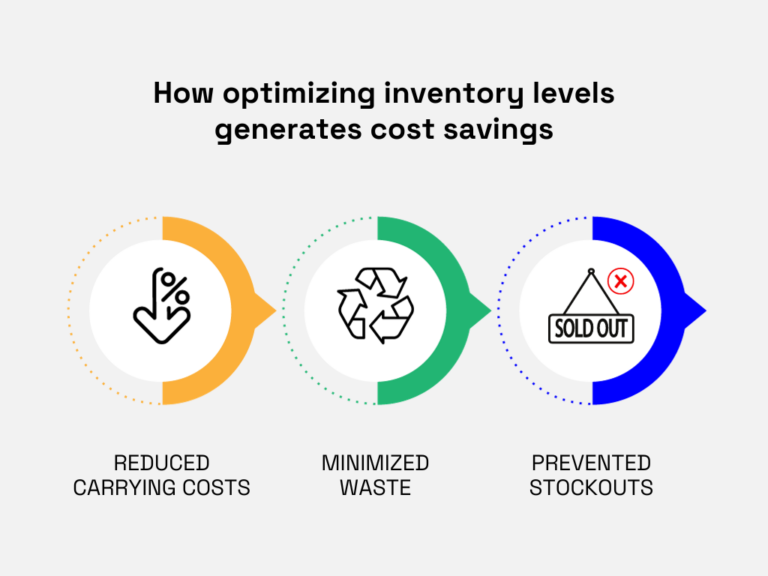 How optimizing inventory levels generates cost savings

%

SOLD OUT

REDUCED CARRYING COSTS

MINIMIZED WASTE

PREVENTED STOCKOUTS